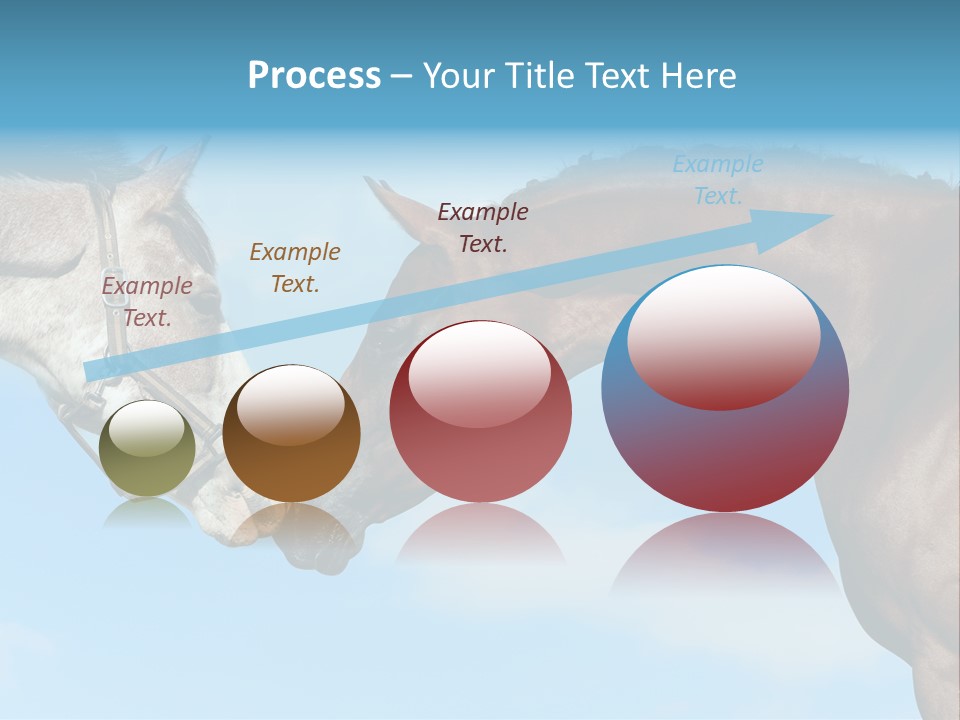 Process – Your Title Text Here

Example Text.

Example Text.

Example Text.

Example Text.